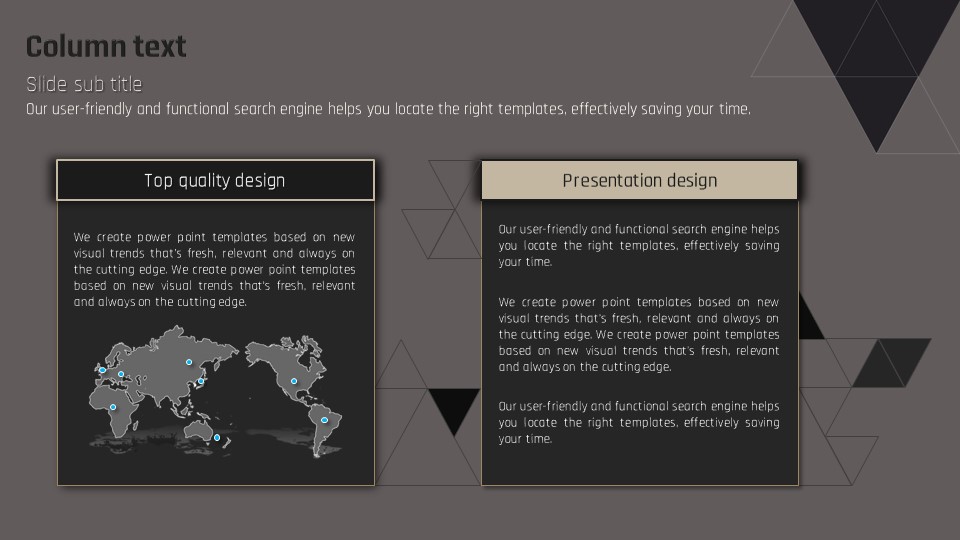 Column text

Slide sub title

Our user-friendly and functional search engine helps you locate the right templates, effectively saving your time.

Top quality design

We create power point templates based on new visual trends that's fresh, relevant and always on the cutting edge. We create power point templates based on new visual trends that's fresh, relevant and always on the cutting edge.

Presentation design

Our user-friendly and functional search engine helps you locate the right templates, effectively saving your time.

We create power point templates based on new visual trends that's fresh, relevant and always on the cutting edge. We create power point templates based on new visual trends that's fresh, relevant and always on the cutting edge.

Our user-friendly and functional search engine helps you locate the right templates, effectively saving your time.